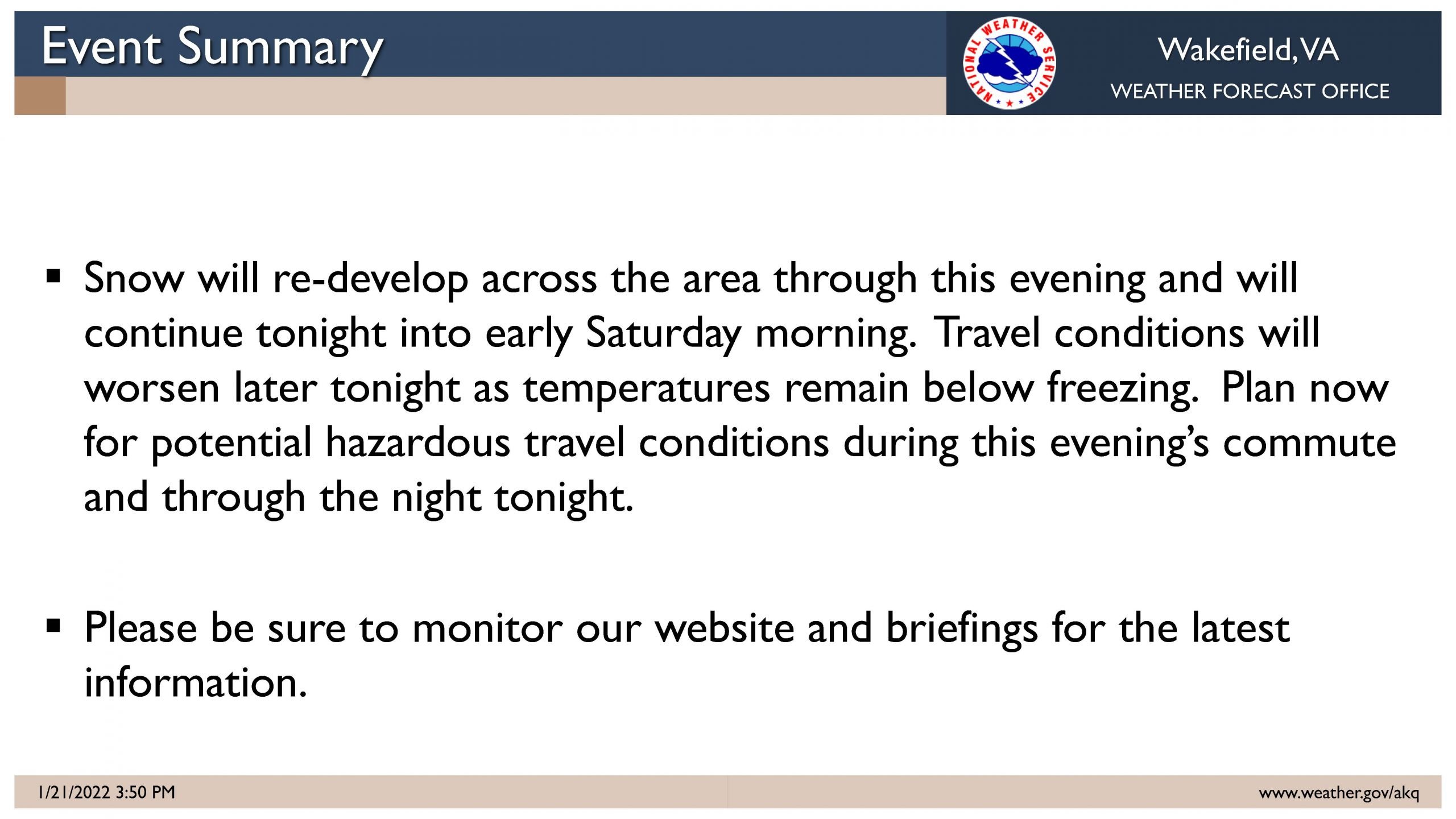 Event Summary

NATIONAL WEATHER SERVICE

Wakefield, VA
WEATHER FORECAST OFFICE

▪ Snow will re-develop across the area through this evening and will continue tonight into early Saturday morning. Travel conditions will worsen later tonight as temperatures remain below freezing. Plan now for potential hazardous travel conditions during this evening's commute and through the night tonight.

▪ Please be sure to monitor our website and briefings for the latest information.

1/21/2022 3:50 PM

www.weather.gov/akq